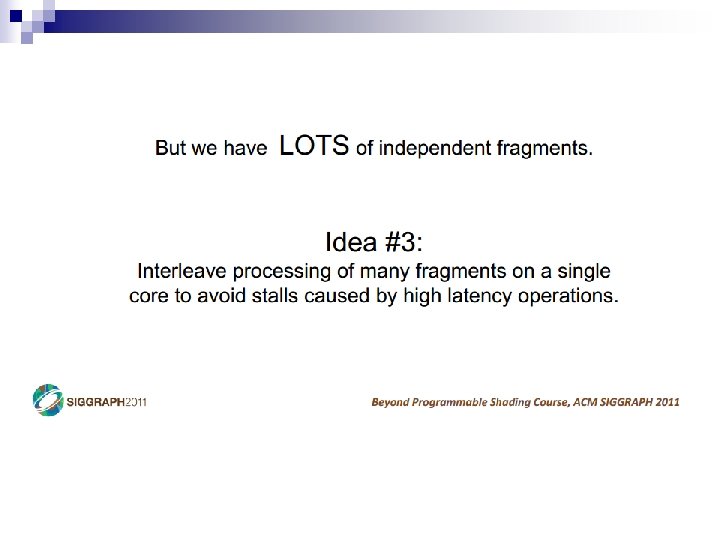 But we have LOTS of independent fragments.

Idea #3:
Interleave processing of many fragments on a single core to avoid stalls caused by high latency operations.

SIGGRAPH2011

Beyond Programmable Shading Course, ACM SIGGRAPH 2011